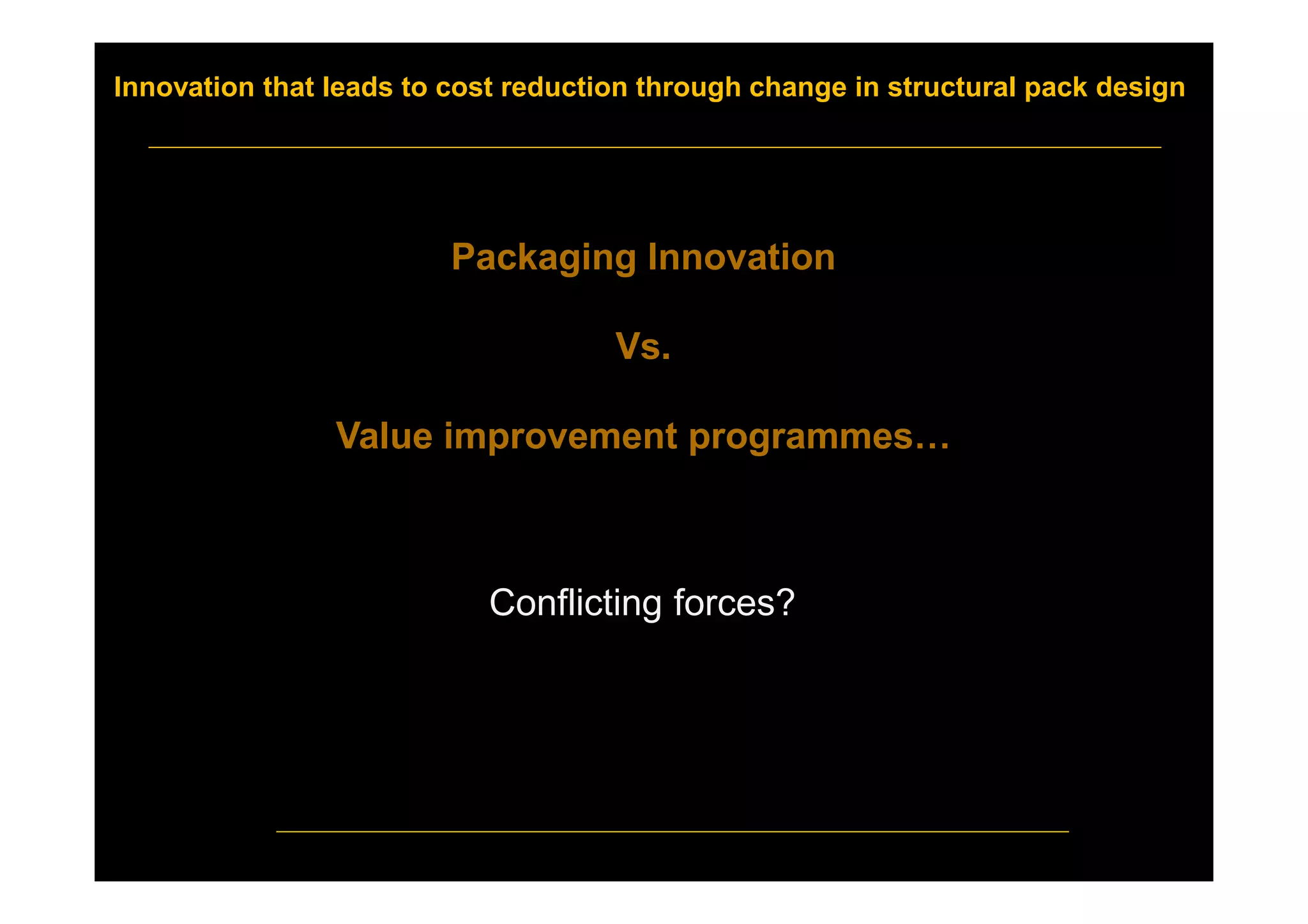 Innovation that leads to cost reduction through change in structural pack design

Packaging Innovation

Vs.

Value improvement programmes…

Conflicting forces?